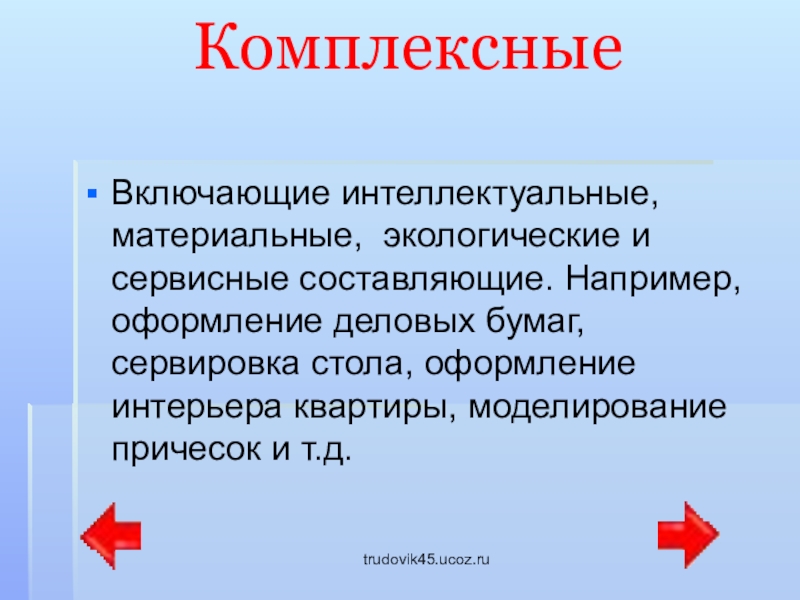 Комплексные

Включающие интеллектуальные, материальные, экологические и сервисные составляющие. Например, оформление деловых бумаг, сервировка стола, оформление интерьера квартиры, моделирование причесок и т.д.

trudovik45.ucoz.ru